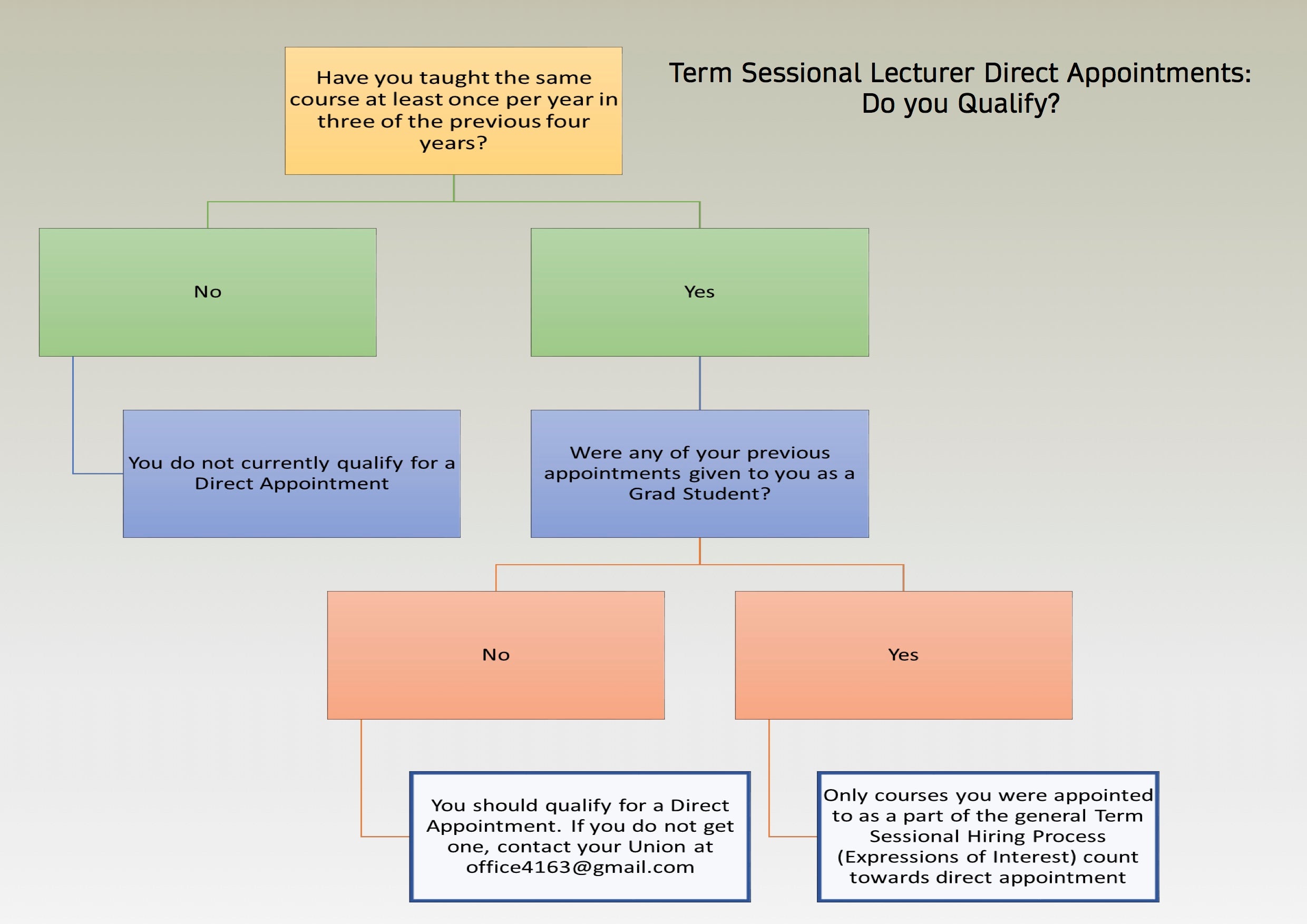 Term Sessional Lecturer Direct Appointments: Do you Qualify?

Have you taught the same course at least once per year in three of the previous four years?

No

Yes

You do not currently qualify for a Direct Appointment

Were any of your previous appointments given to you as a Grad Student?

No

Yes

You should qualify for a Direct Appointment. If you do not get one, contact your Union at office4163@gmail.com

Only courses you were appointed to as a part of the general Term Sessional Hiring Process (Expressions of Interest) count towards direct appointment